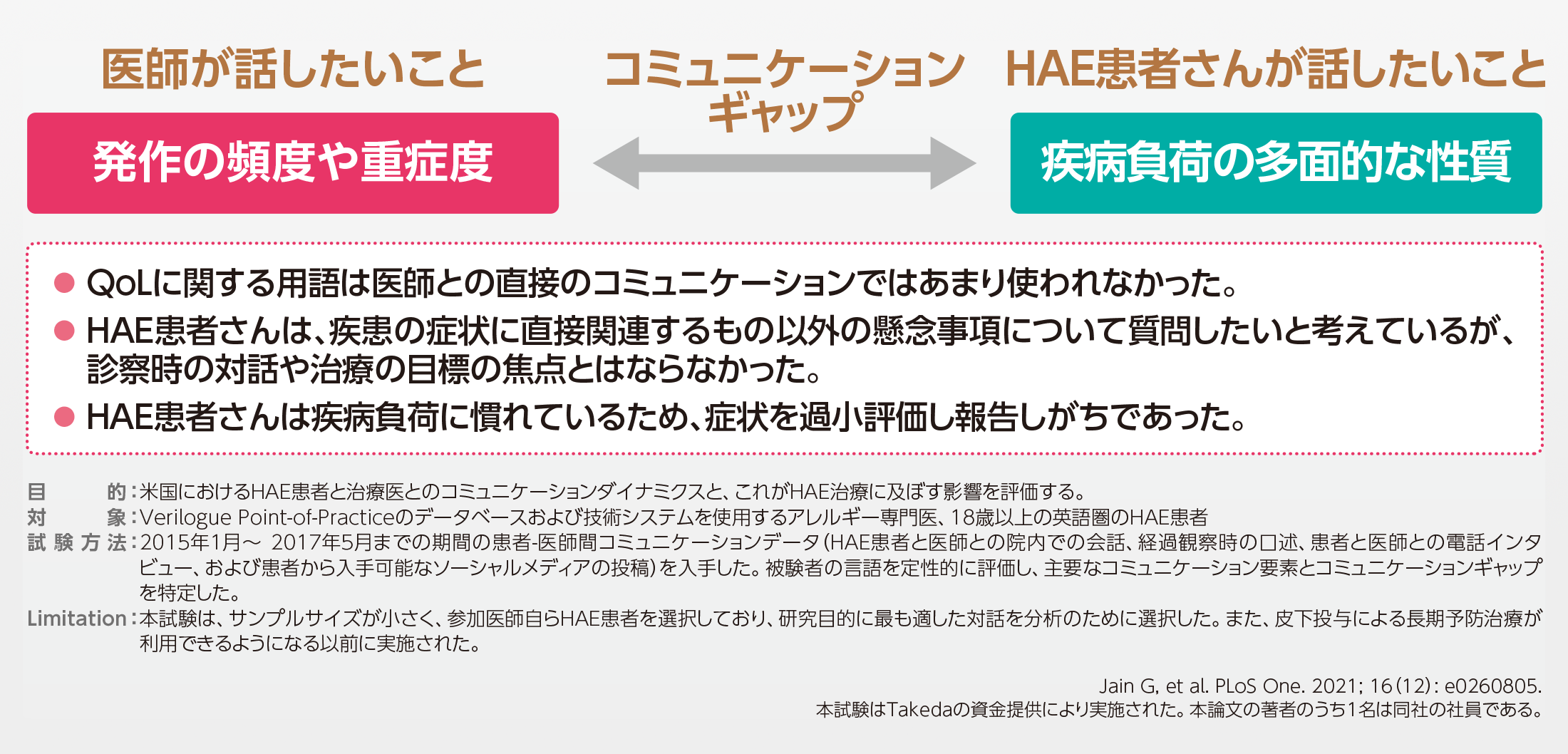 医師が話したいこと

コミュニケーションギャップ

HAE患者さんが話したいこと

発作の頻度や重症度

疾病負荷の多面的な性質

● QoLに関する用語は医師との直接のコミュニケーションではあまり使われなかった。

● HAE患者さんは、疾患の症状に直接関連するもの以外の懸念事項について質問したいと考えているが、診察時の対話や治療の目標の焦点とはならなかった。

● HAE患者さんは疾病負荷に慣れているため、症状を過小評価し報告しがちであった。

目的：米国におけるHAE患者と治療医とのコミュニケーションダイナミクスと、これがHAE治療に及ぼす影響を評価する。
対象：Verilogue Point-of-Practiceのデータベースおよび技術システムを使用するアレルギー専門医、18歳以上の英語圏のHAE患者
試験方法：2015年1月～ 2017年5月までの期間の患者-医師間コミュニケーションデータ（HAE患者と医師との院内での会話、経過観察時の口述、患者と医師との電話インタビュー、および患者から入手可能なソーシャルメディアの投稿）を入手した。被験者の言語を定性的に評価し、主要なコミュニケーション要素とコミュニケーションギャップを特定した。
Limitation：本試験は、サンプルサイズが小さく、参加医師自らHAE患者を選択しており、研究目的に最も適した対話を分析のために選択した。また、皮下投与による長期予防治療が利用できるようになる以前に実施された。

Jain G, et al. PLoS One. 2021; 16(12): e0260805.
本試験はTakedaの資金提供により実施された。本論文の著者のうち1名は同社の社員である。